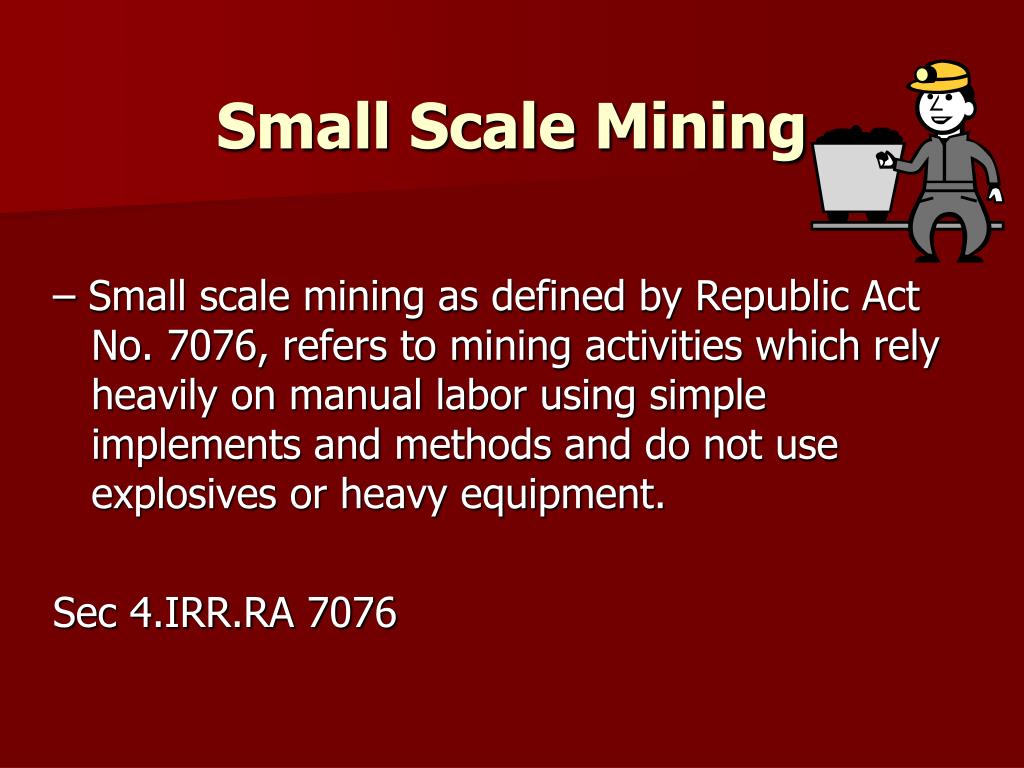 Small Scale Mining

– Small scale mining as defined by Republic Act No. 7076, refers to mining activities which rely heavily on manual labor using simple implements and methods and do not use explosives or heavy equipment.

Sec 4.IRR.RA 7076